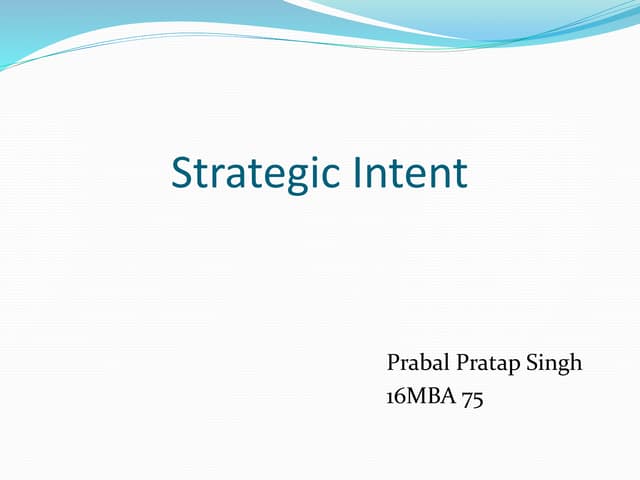 Strategic Intent

Prabal Pratap Singh
16MBA 75